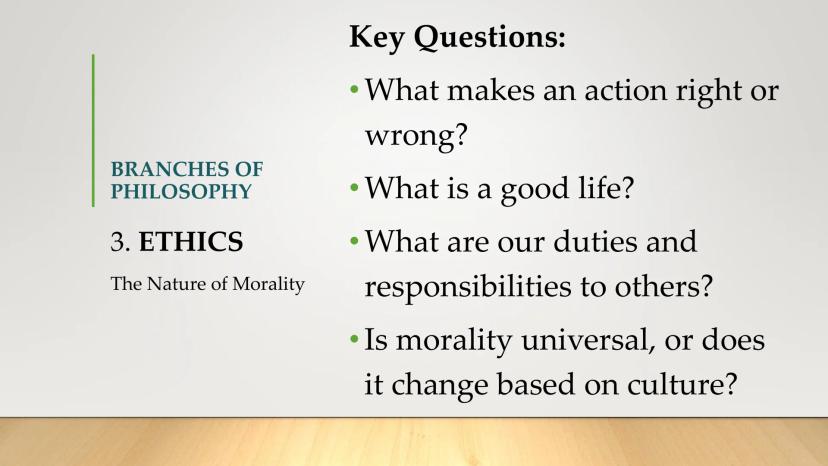 BRANCHES OF PHILOSOPHY

3. ETHICS

The Nature of Morality

Key Questions:

• What makes an action right or wrong?

• What is a good life?

• What are our duties and responsibilities to others?

• Is morality universal, or does it change based on culture?